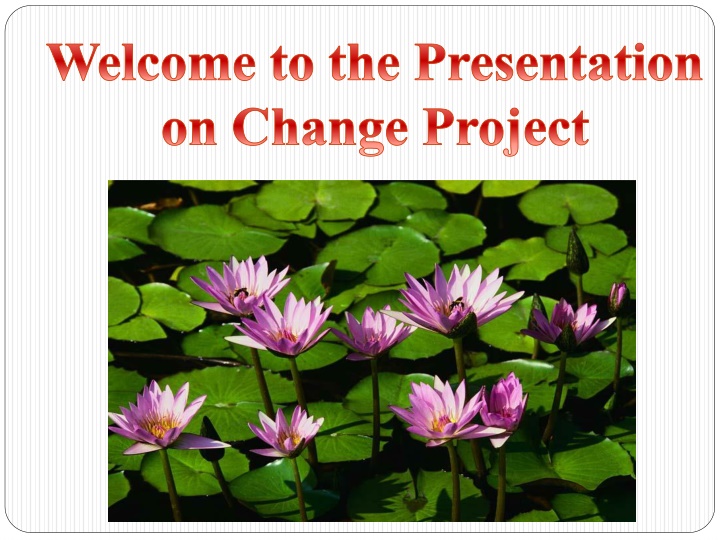 Welcome to the Presentation on Change Project